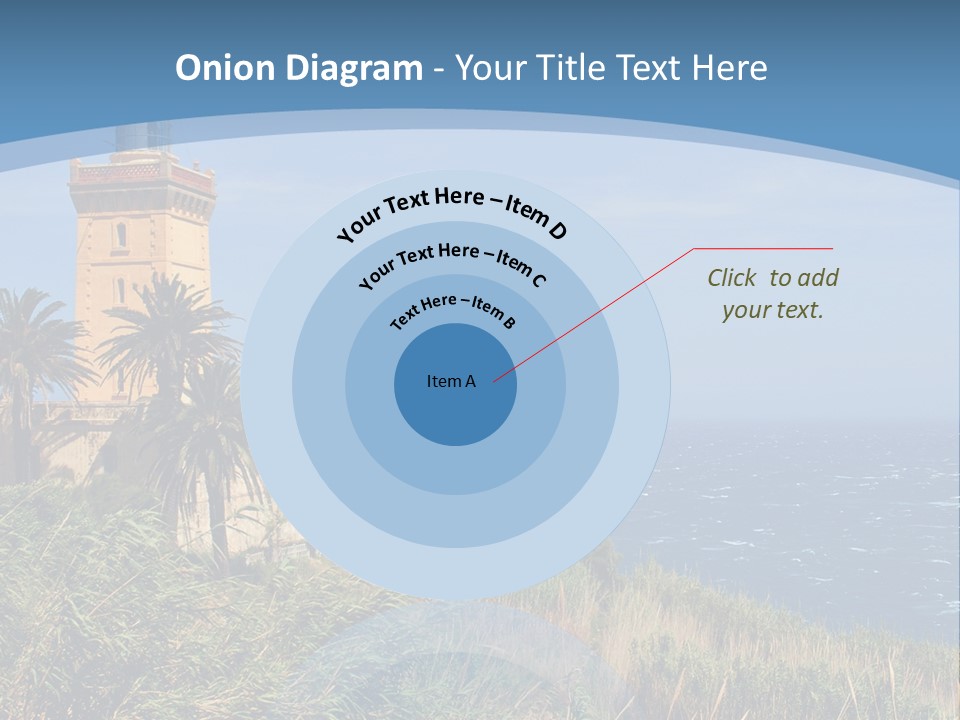 Onion Diagram - Your Title Text Here

Your Text Here – Item D

Your Text Here – Item C

Text Here – Item B

Item A

Click to add your text.